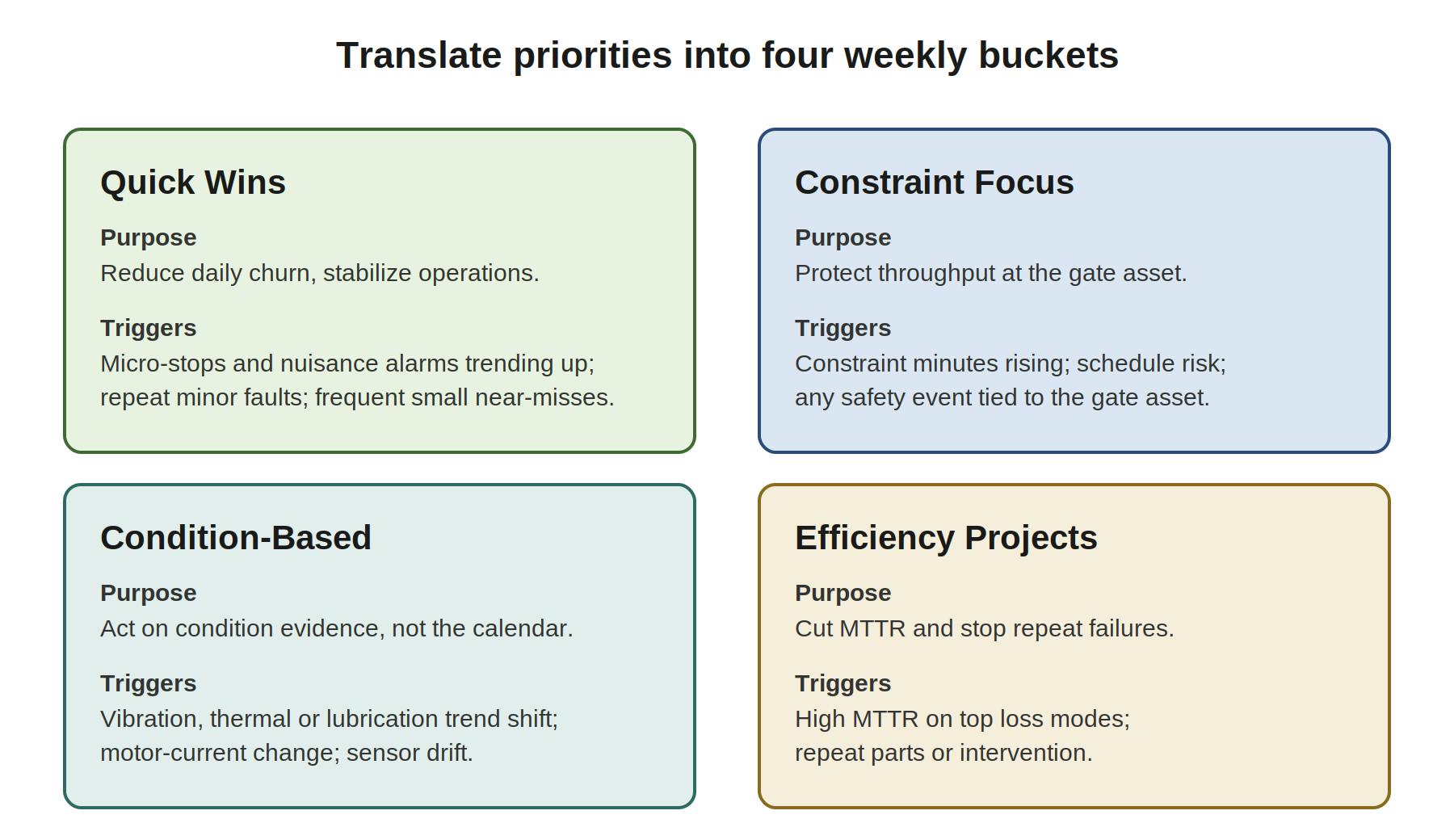 Translate priorities into four weekly buckets

Quick Wins

Purpose

Reduce daily churn, stabilize operations.

Triggers

Micro-stops and nuisance alarms trending up; repeat minor faults; frequent small near-misses.

Constraint Focus

Purpose

Protect throughput at the gate asset.

Triggers

Constraint minutes rising; schedule risk; any safety event tied to the gate asset.

Condition-Based

Purpose

Act on condition evidence, not the calendar.

Triggers

Vibration, thermal or lubrication trend shift; motor-current change; sensor drift.

Efficiency Projects

Purpose

Cut MTTR and stop repeat failures.

Triggers

High MTTR on top loss modes; repeat parts or intervention.